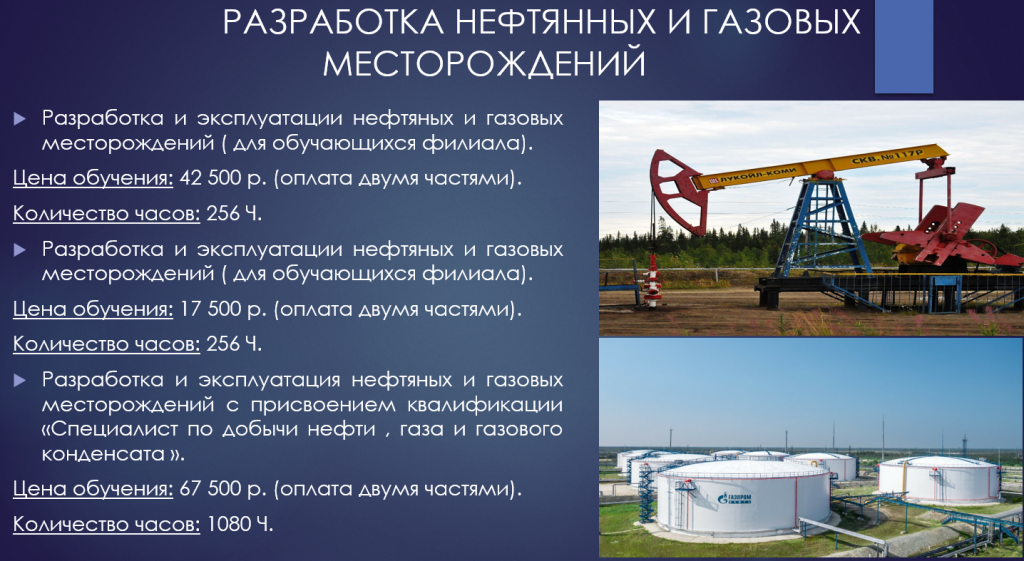 РАЗРАБОТКА НЕФТЯННЫХ И ГАЗОВЫХ МЕСТОРОЖДЕНИЙ

Разработка и эксплуатации нефтяных и газовых месторождений ( для обучающихся филиала).

Цена обучения: 42 500 р. (оплата двумя частями).

Количество часов: 256 Ч.

Разработка и эксплуатации нефтяных и газовых месторождений ( для обучающихся филиала).

Цена обучения: 17 500 р. (оплата двумя частями).

Количество часов: 256 Ч.

Разработка и эксплуатация нефтяных и газовых месторождений с присвоением квалификации «Специалист по добычи нефти , газа и газового конденсата ».

Цена обучения: 67 500 р. (оплата двумя частями).

Количество часов: 1080 Ч.

ЛУКОЙЛ-КОМИ СКВ. №117Р

ГАЗПРОМ